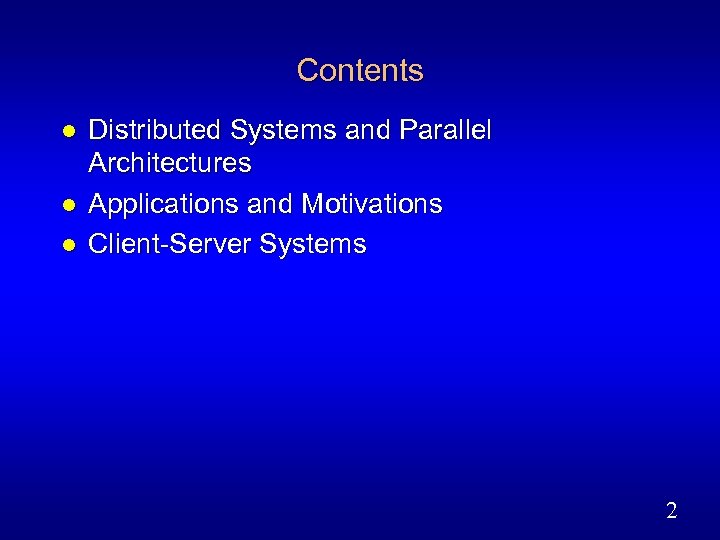 Contents

- Distributed Systems and Parallel Architectures
- Applications and Motivations
- Client-Server Systems

2